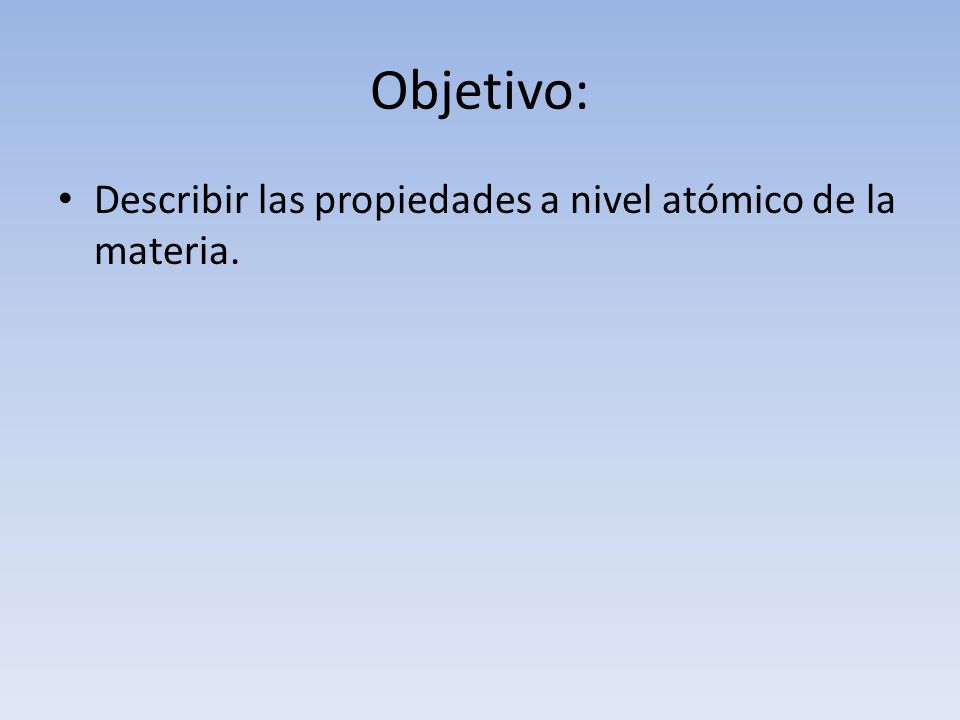 Objetivo:

• Describir las propiedades a nivel atómico de la materia.